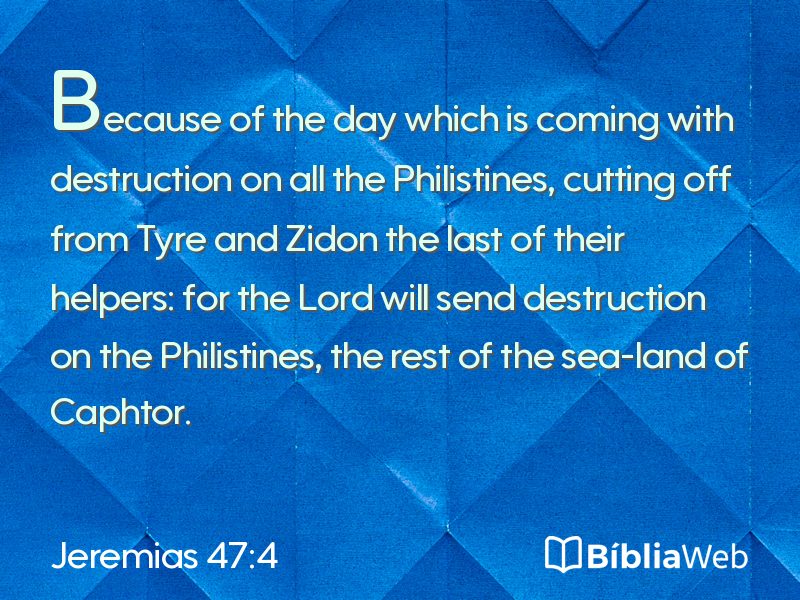 Because of the day which is coming with destruction on all the Philistines, cutting off from Tyre and Zidon the last of their helpers: for the Lord will send destruction on the Philistines, the rest of the sea-land of Caphtor.

Jeremias 47:4

BíbliaWeb